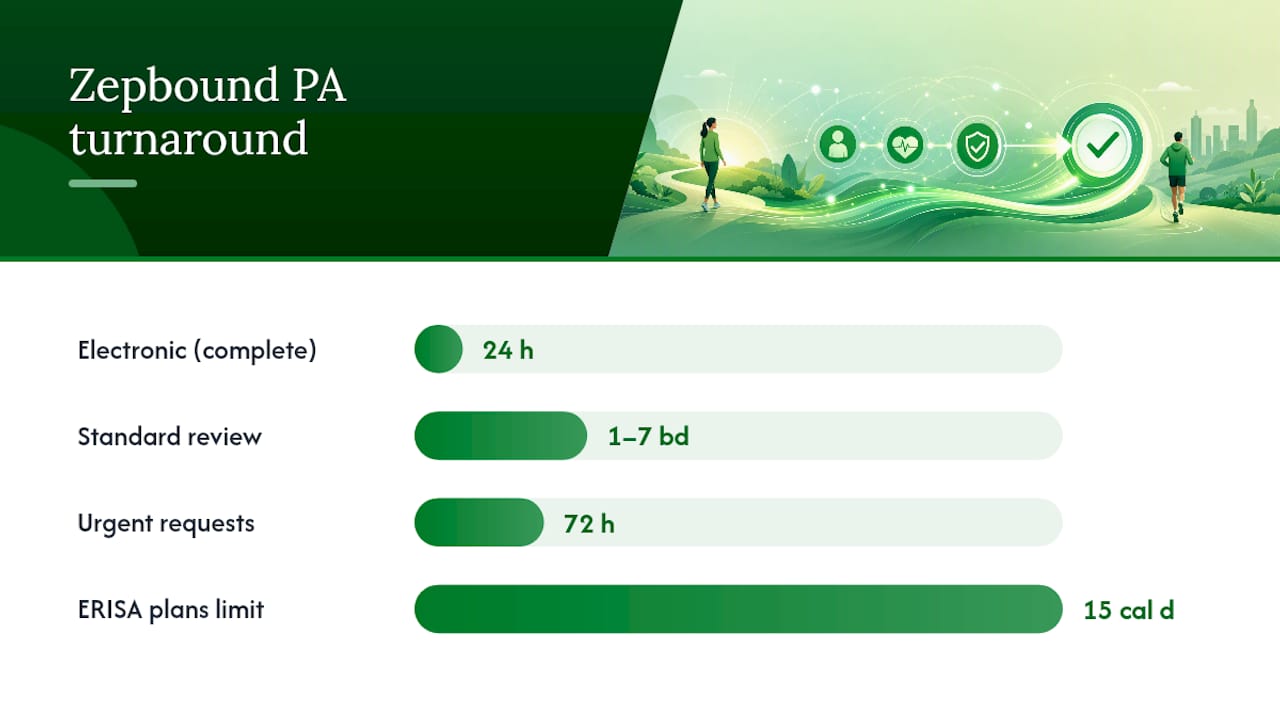 Zepbound PA turnaround

Electronic (complete)
24 h

Standard review
1–7 bd

Urgent requests
72 h

ERISA plans limit
15 cal d